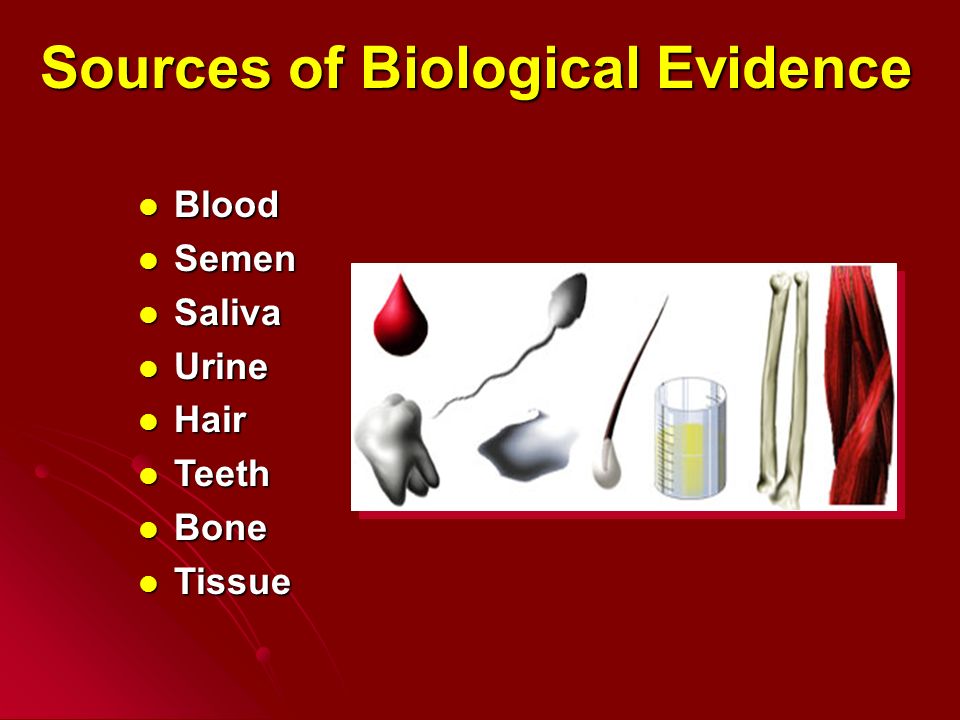 Sources of Biological Evidence

- Blood
- Semen
- Saliva
- Urine
- Hair
- Teeth
- Bone
- Tissue